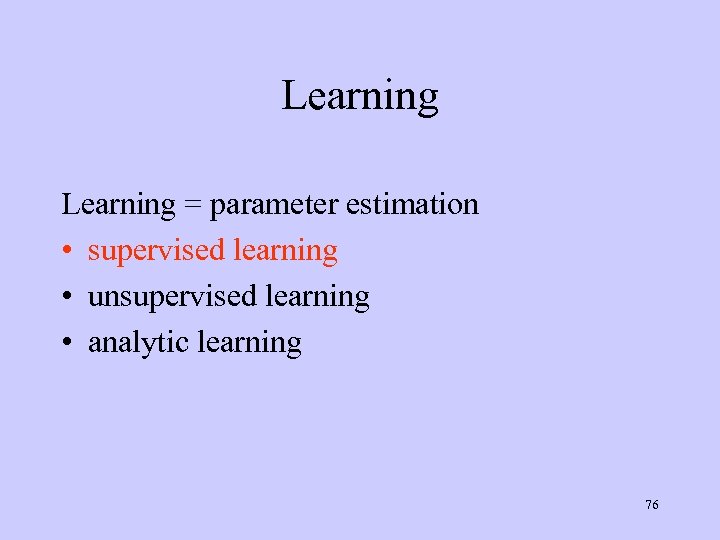 Learning

Learning = parameter estimation

• supervised learning
• unsupervised learning
• analytic learning

76